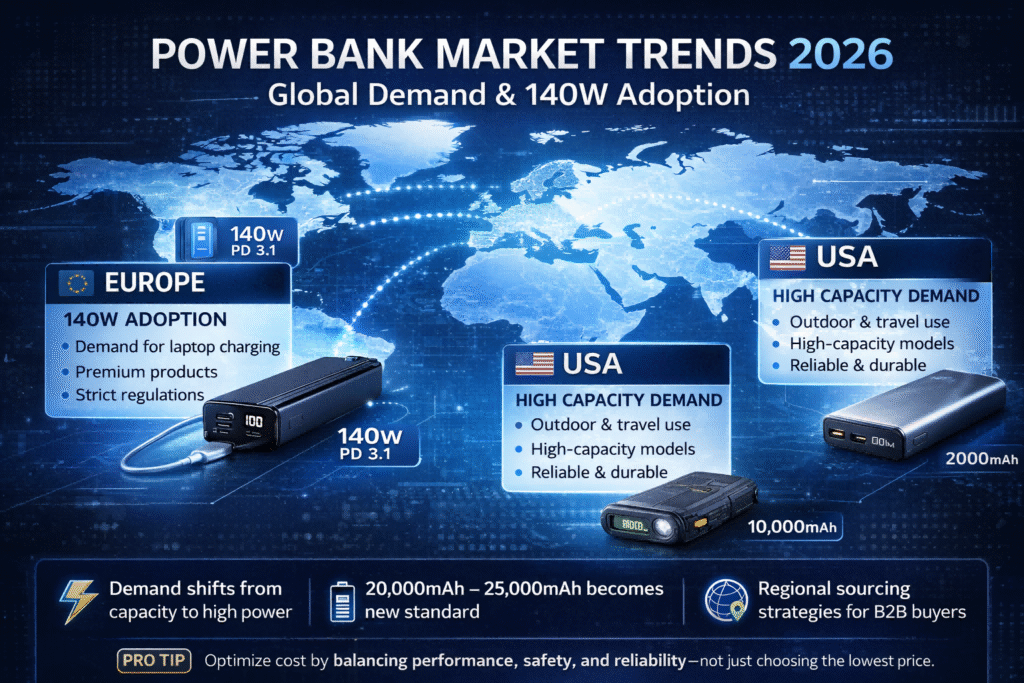 POWER BANK MARKET TRENDS 2026
Global Demand & 140W Adoption

140W
PD 3.1

EUROPE
140W ADOPTION
• Demand for laptop charging
• Premium products
• Strict regulations

100

140W
PD 3.1

USA
HIGH CAPACITY DEMAND
• Outdoor & travel use
• High-capacity models
• Reliable & durable

10,000mAh

USA
HIGH CAPACITY DEMAND
• Outdoor & travel use
• High-capacity models
• Reliable & durable

2000mAh

Demand shifts from capacity to high power

20,000mAh – 25,000mAh becomes new standard

Regional sourcing strategies for B2B buyers

PRO TIP Optimize cost by balancing performance, safety, and reliability—not just choosing the lowest price.